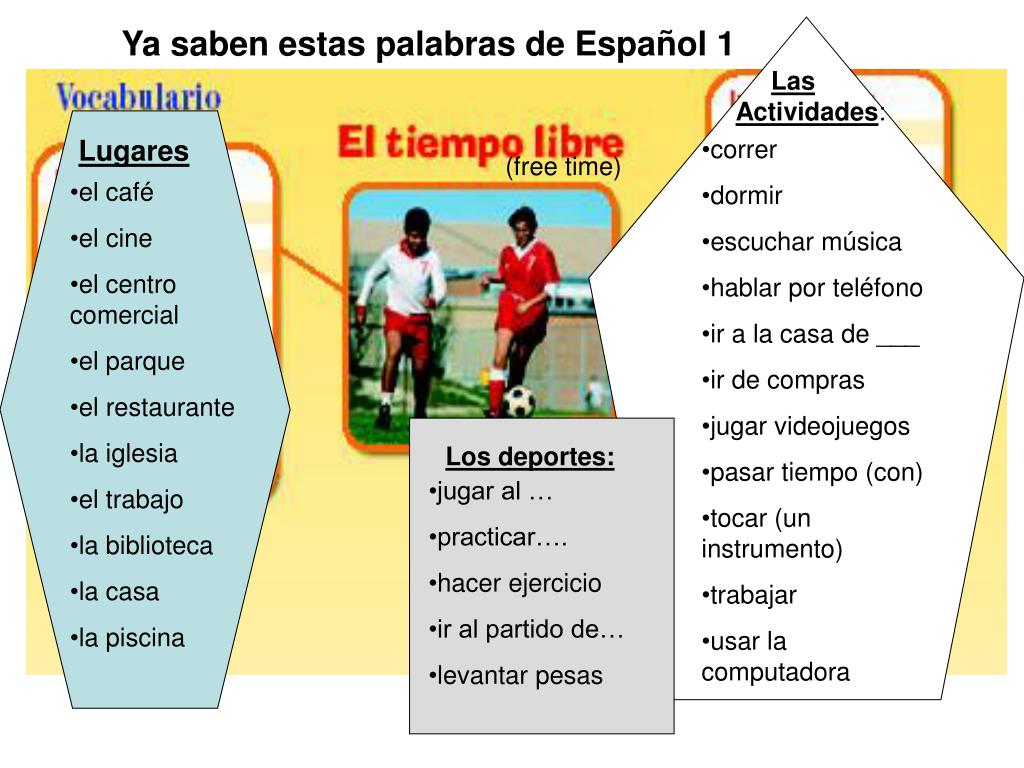 Ya saben estas palabras de Español 1

Vocabulario

El tiempo libre

(free time)

Lugares
•el café
•el cine
•el centro comercial
•el parque
•el restaurante
•la iglesia
•el trabajo
•la biblioteca
•la casa
•la piscina

Los deportes:
•jugar al …
•practicar….
•hacer ejercicio
•ir al partido de…
•levantar pesas

Las Actividades:
•correr
•dormir
•escuchar música
•hablar por teléfono
•ir a la casa de ___
•ir de compras
•jugar videojuegos
•pasar tiempo (con)
•tocar (un instrumento)
•trabajar
•usar la computadora